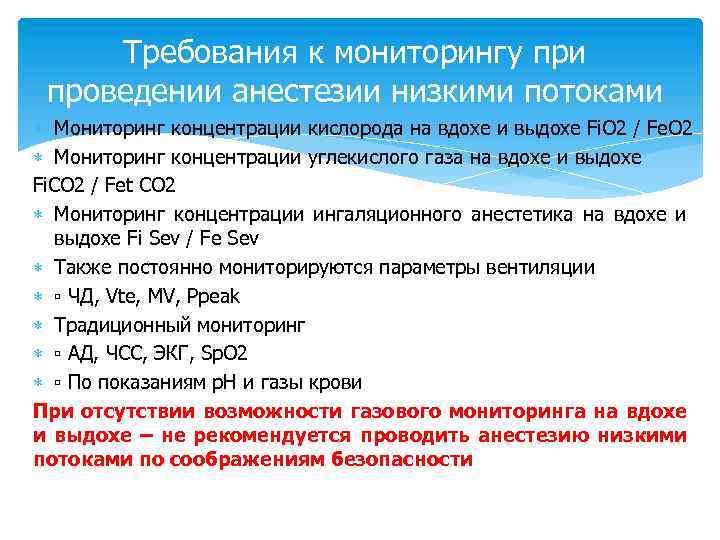 Требования к мониторингу при проведении анестезии низкими потоками

∗ Мониторинг концентрации кислорода на вдохе и выдохе FiO2 / FeO2
∗ Мониторинг концентрации углекислого газа на вдохе и выдохе FiCO2 / Fet CO2
∗ Мониторинг концентрации ингаляционного анестетика на вдохе и выдохе Fi Sev / Fe Sev
∗ Также постоянно мониторируются параметры вентиляции
∗ ▫ ЧД, Vte, MV, Ppeak
∗ Традиционный мониторинг
∗ ▫ АД, ЧСС, ЭКГ, SpO2
∗ ▫ По показаниям pH и газы крови

При отсутствии возможности газового мониторинга на вдохе и выдохе – не рекомендуется проводить анестезию низкими потоками по соображениям безопасности